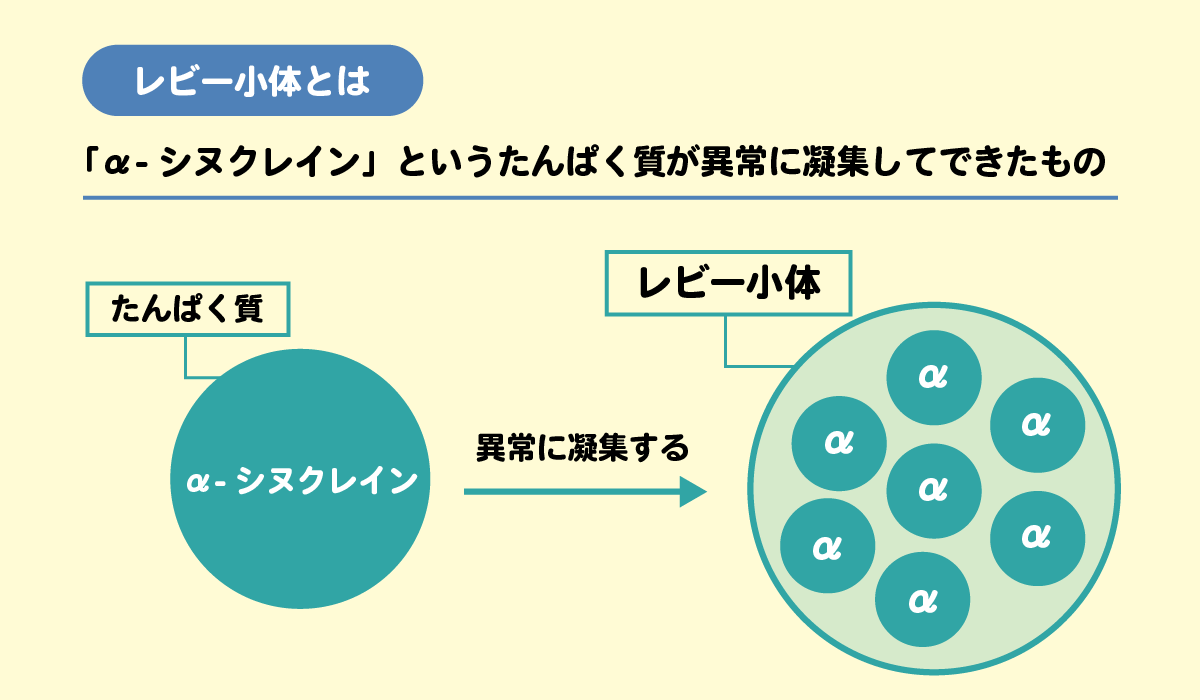 レビー小体とは

「α- シヌクレイン」というたんぱく質が異常に凝集してできたもの

たんぱく質

α- シヌクレイン

異常に凝集する

レビー小体

α

α

α

α

α

α

α